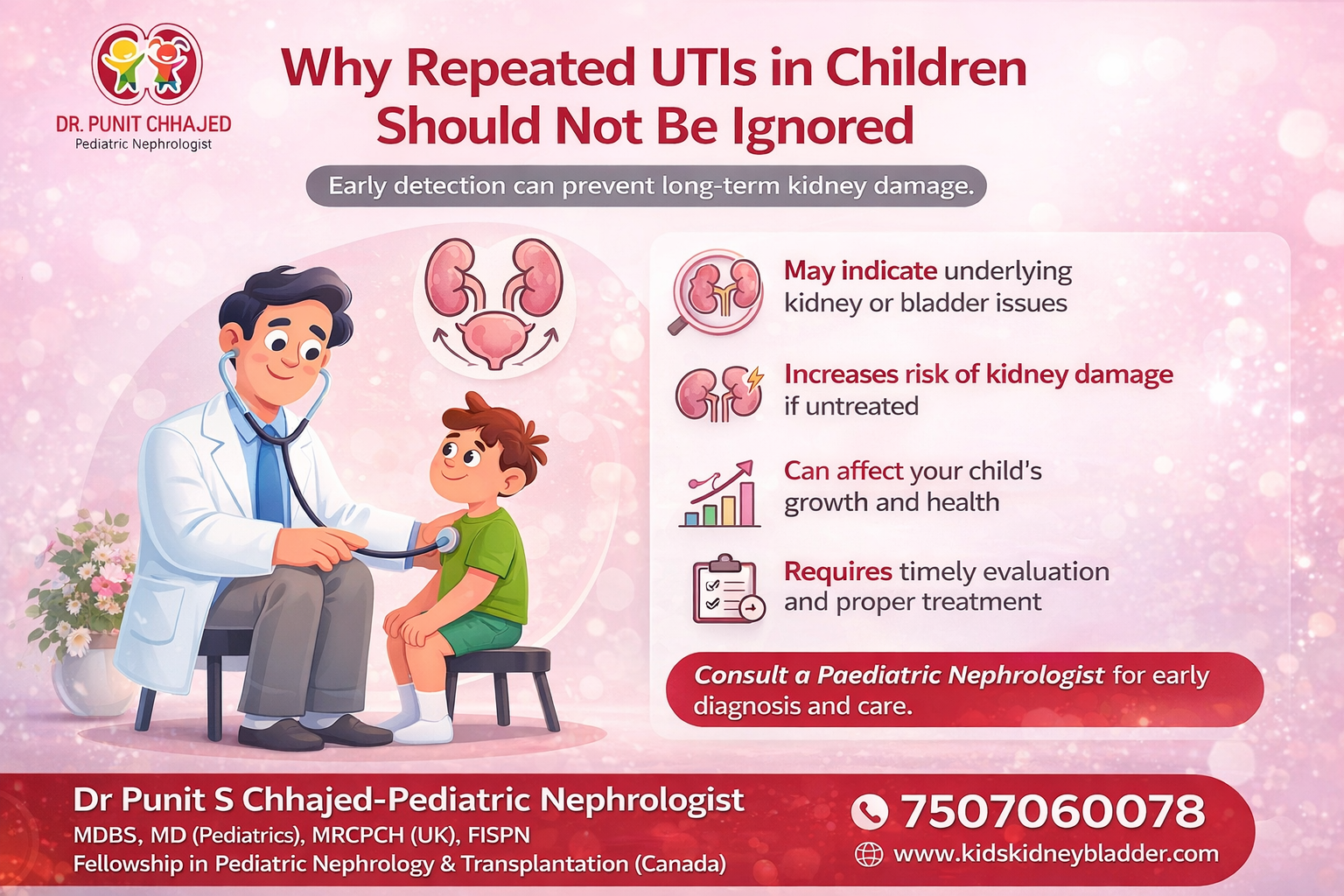 DR. PUNIT CHHAJED
Pediatric Nephrologist

Why Repeated UTIs in Children Should Not Be Ignored

Early detection can prevent long-term kidney damage.

May indicate underlying kidney or bladder issues

Increases risk of kidney damage if untreated

Can affect your child's growth and health

Requires timely evaluation and proper treatment

Consult a Paediatric Nephrologist for early diagnosis and care.

Dr Punit S Chhajed-Pediatric Nephrologist
MDBS, MD (Pediatrics), MRCPCH (UK), FISPN
Fellowship in Pediatric Nephrology & Transplantation (Canada)

7507060078
www.kidskidneybladder.com